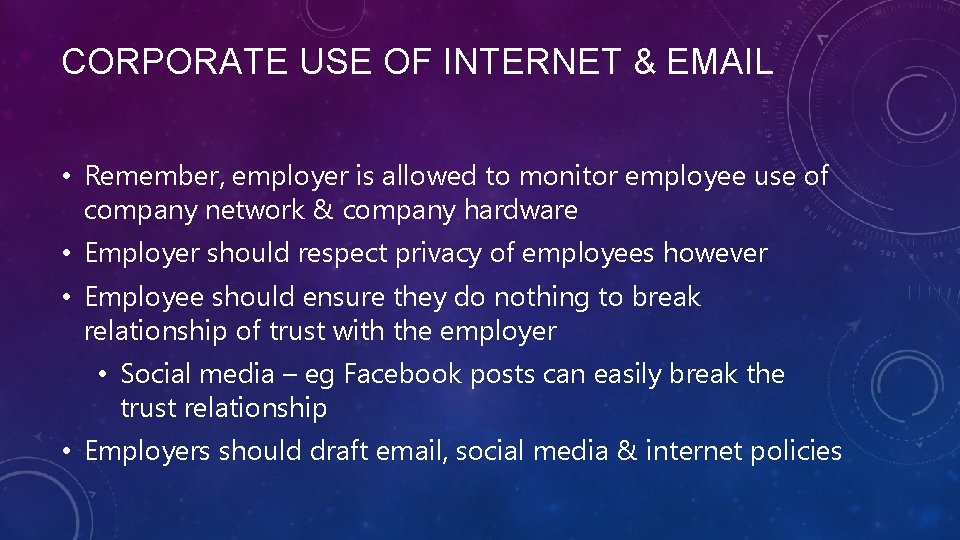 CORPORATE USE OF INTERNET & EMAIL

• Remember, employer is allowed to monitor employee use of company network & company hardware
• Employer should respect privacy of employees however
• Employee should ensure they do nothing to break relationship of trust with the employer
  • Social media – eg Facebook posts can easily break the trust relationship
• Employers should draft email, social media & internet policies